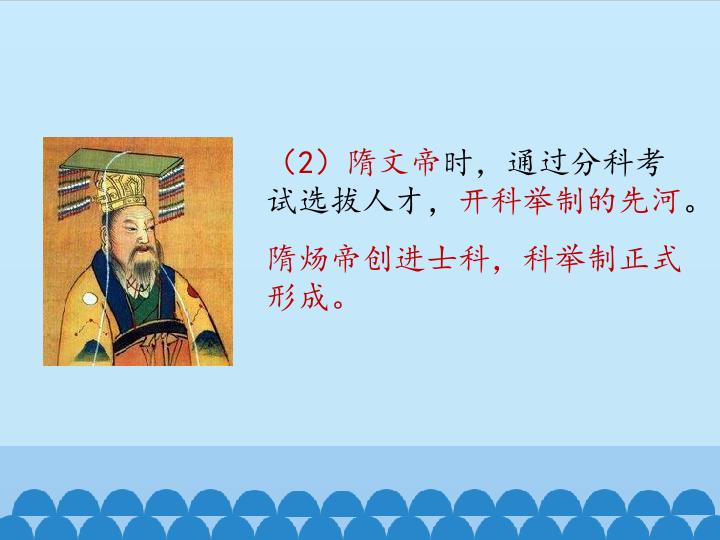 （2）隋文帝时，通过分科考试选拔人才，开科举制的先河。

隋炀帝创进士科，科举制正式形成。